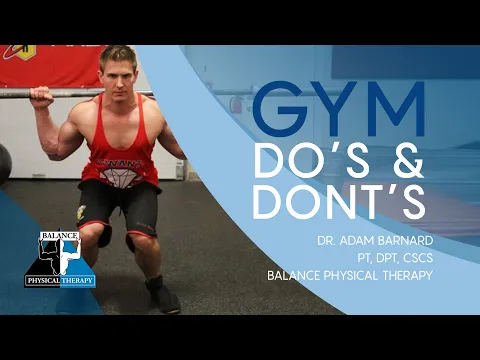 GYM
DO'S &
DONT'S

DR. ADAM BARNARD
PT, DPT, CSCS
BALANCE PHYSICAL THERAPY

BALANCE
PHYSICAL THERAPY